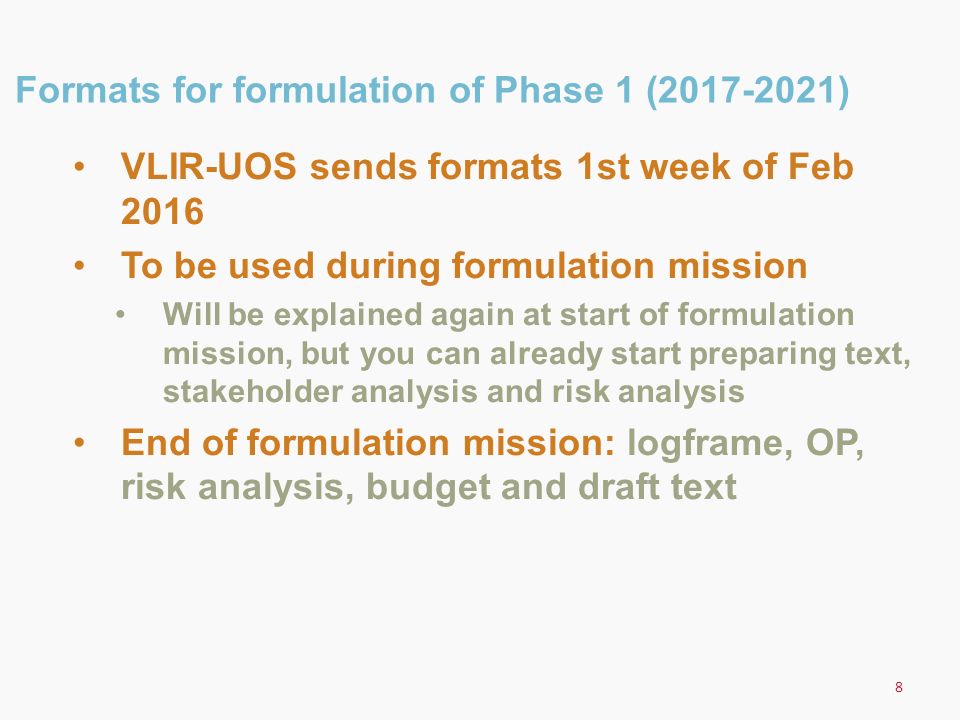 Formats for formulation of Phase 1 (2017-2021)

• VLIR-UOS sends formats 1st week of Feb 2016

• To be used during formulation mission

• Will be explained again at start of formulation mission, but you can already start preparing text, stakeholder analysis and risk analysis

• End of formulation mission: logframe, OP, risk analysis, budget and draft text

8